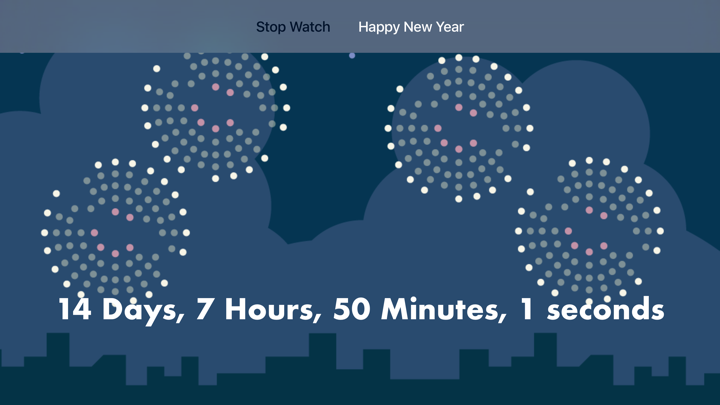 Stop Watch Happy New Year

14 Days, 7 Hours, 50 Minutes, 1 seconds